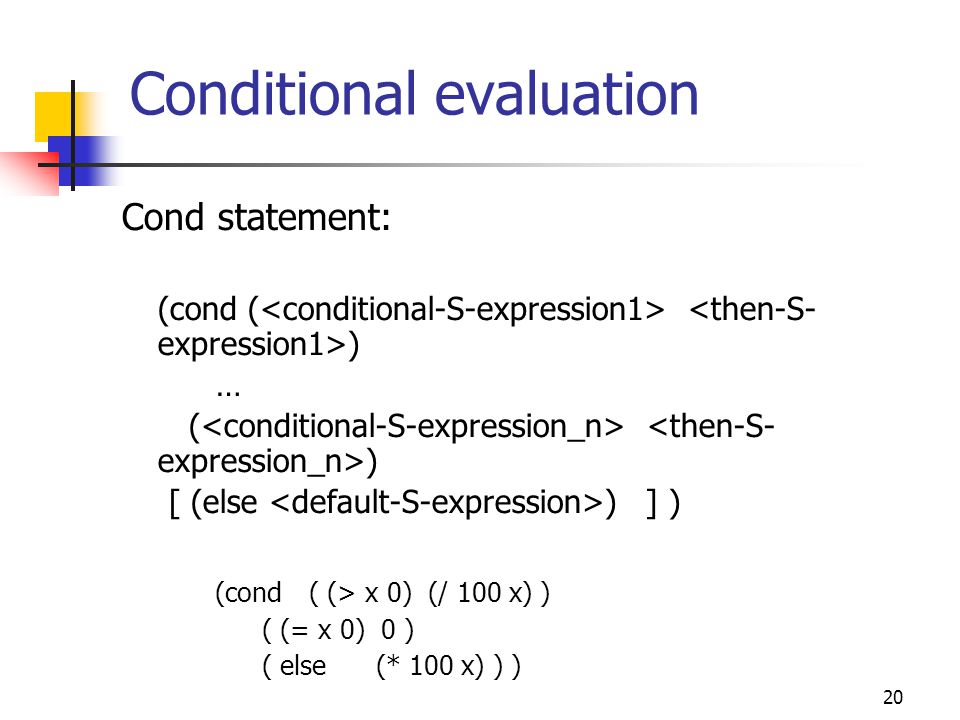 Conditional evaluation

Cond statement:

(cond (<conditional-S-expression1> <then-S-expression1>)
…
(<conditional-S-expression_n> <then-S-expression_n>)
[ (else <default-S-expression>) ] )

(cond ( (> x 0) (/ 100 x) )
( (= x 0) 0 )
( else (* 100 x) ) )

20